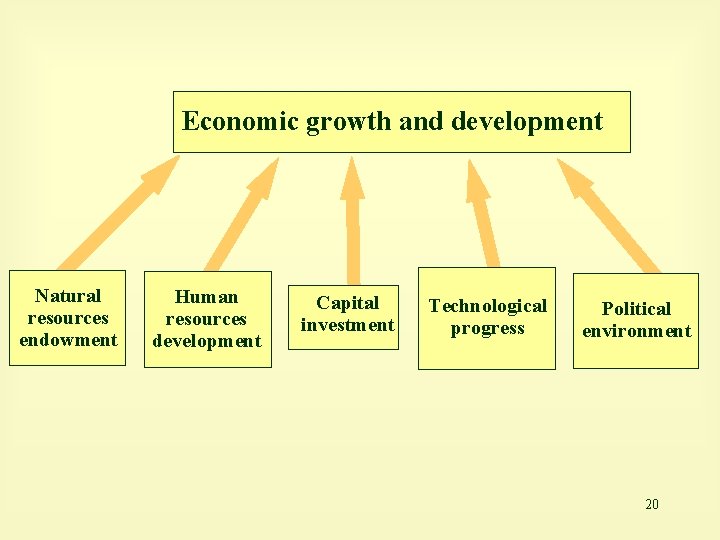 Economic growth and development

Natural resources endowment

Human resources development

Capital investment

Technological progress

Political environment

20